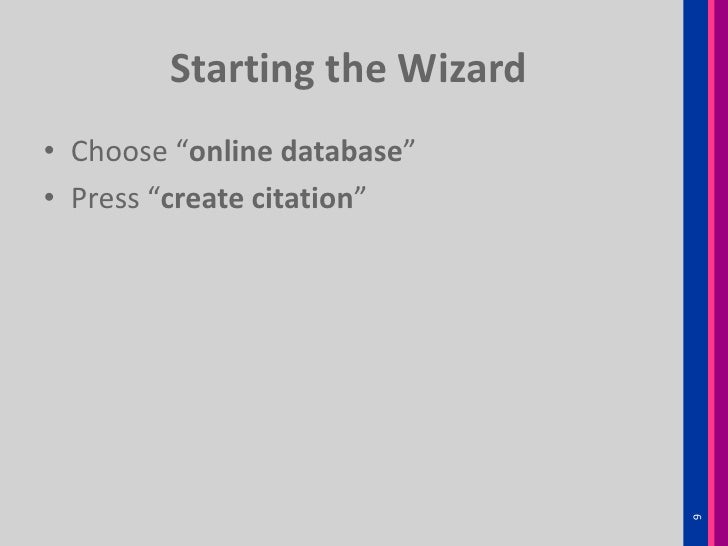 Starting the Wizard

• Choose “online database”
• Press “create citation”

9